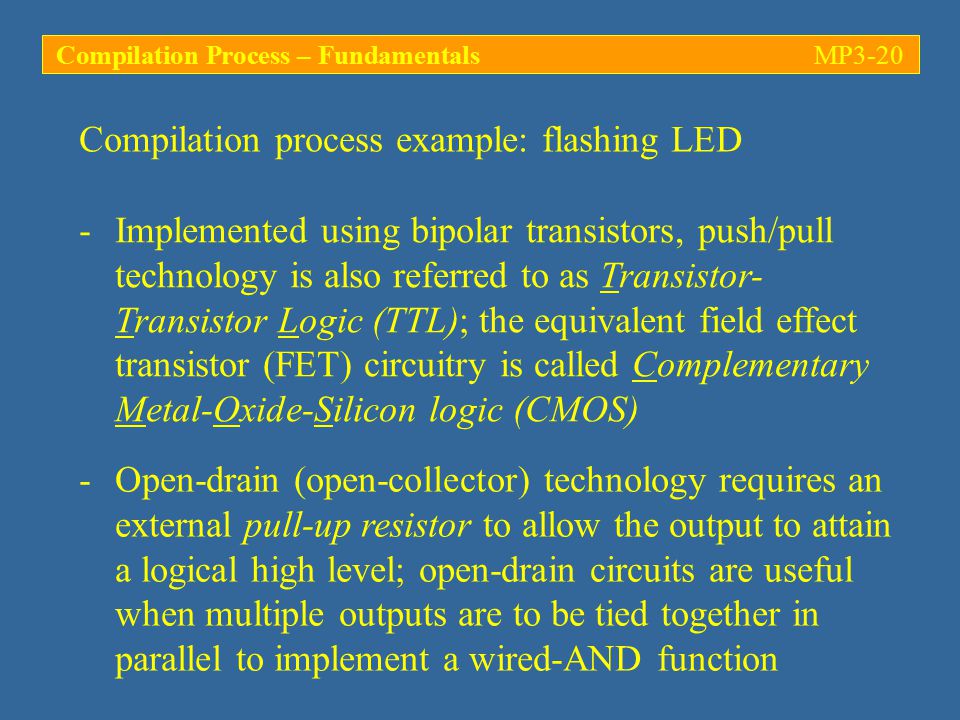 Compilation Process – Fundamentals MP3-20

Compilation process example: flashing LED

- Implemented using bipolar transistors, push/pull technology is also referred to as Transistor-Transistor Logic (TTL); the equivalent field effect transistor (FET) circuitry is called Complementary Metal-Oxide-Silicon logic (CMOS)

- Open-drain (open-collector) technology requires an external pull-up resistor to allow the output to attain a logical high level; open-drain circuits are useful when multiple outputs are to be tied together in parallel to implement a wired-AND function